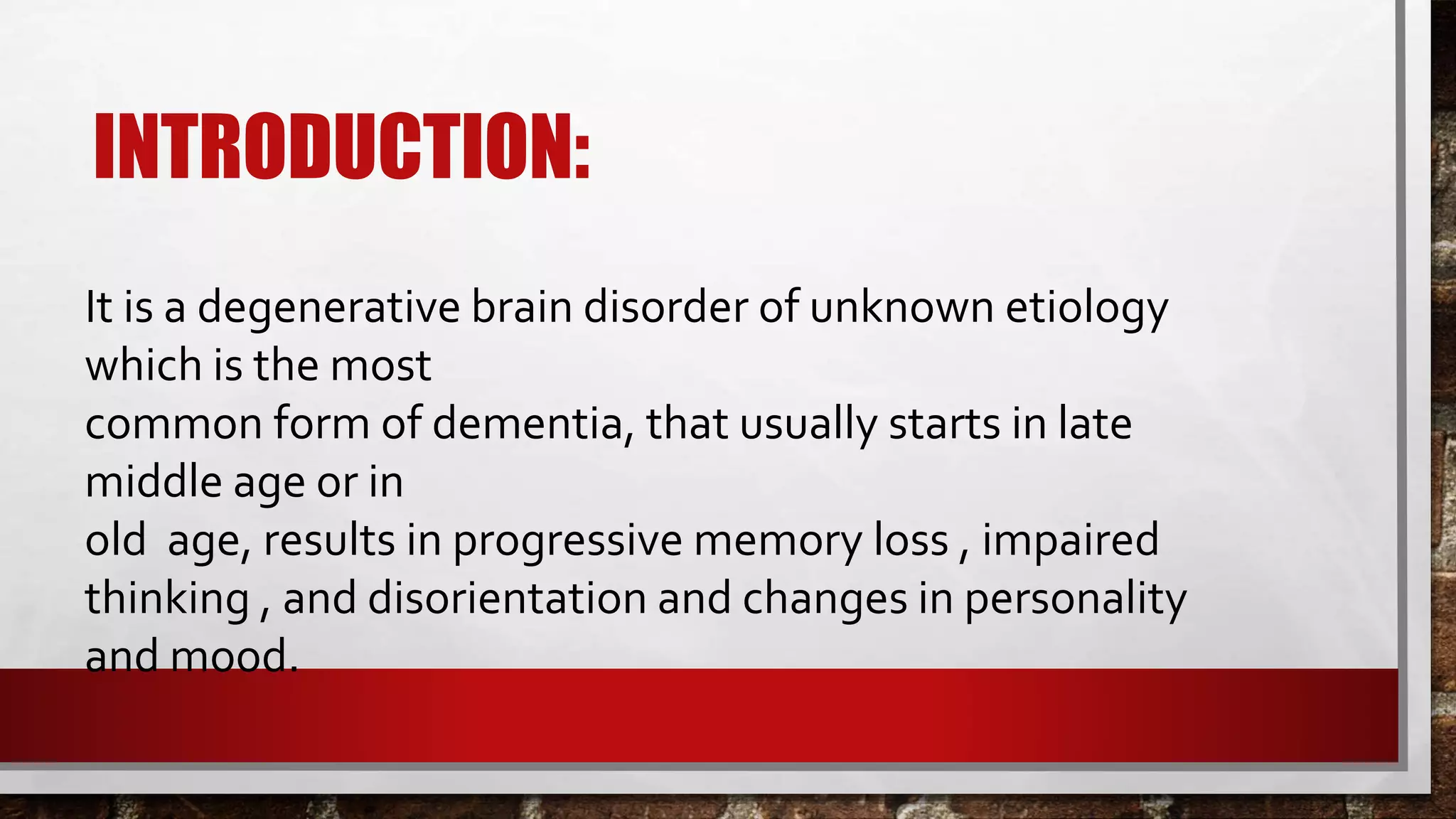 INTRODUCTION:

It is a degenerative brain disorder of unknown etiology which is the most common form of dementia, that usually starts in late middle age or in old  age, results in progressive memory loss , impaired thinking , and disorientation and changes in personality and mood.